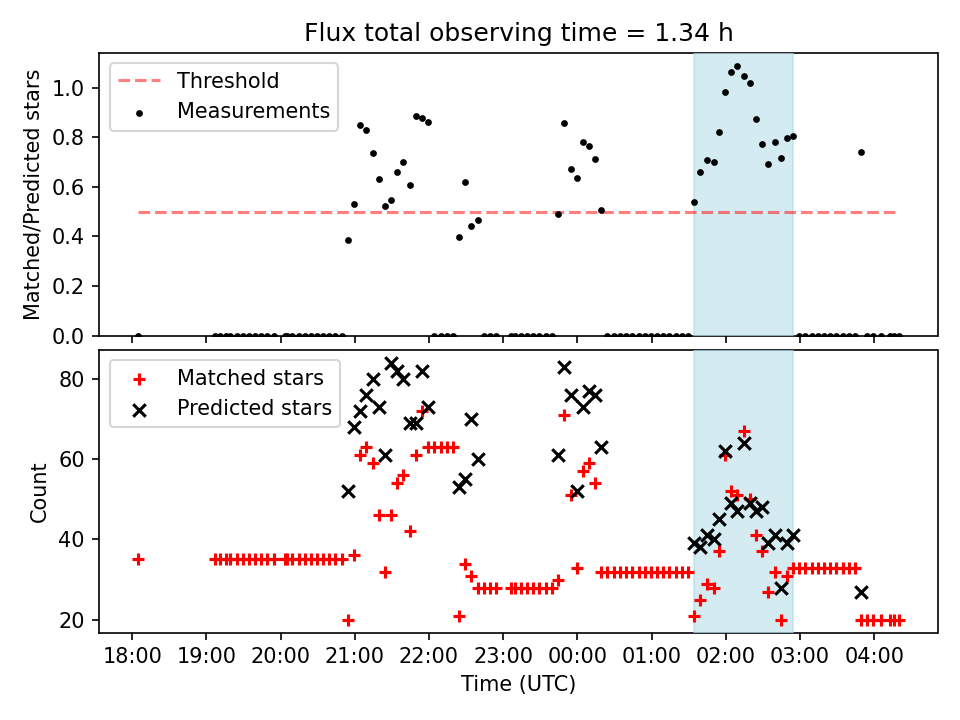 Flux total observing time = 1.34 h

Threshold
Measurements

Matched/Predicted stars

1.0
0.8
0.6
0.4
0.2
0.0

Matched stars
Predicted stars

Count

80
60
40
20

18:00
19:00
20:00
21:00
22:00
23:00
00:00
01:00
02:00
03:00
04:00

Time (UTC)